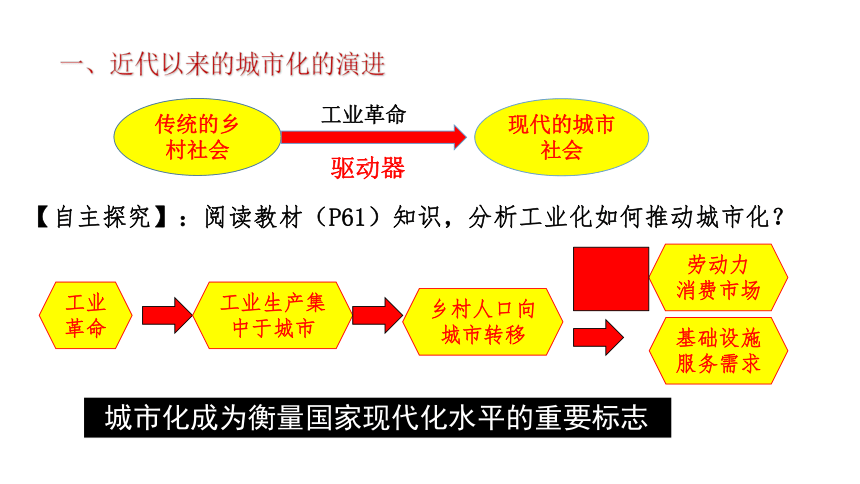 一、近代以来的城市化的演进

传统的乡村社会

工业革命

驱动器

现代的城市社会

【自主探究】：阅读教材（P61）知识，分析工业化如何推动城市化？

工业革命

工业生产集中于城市

乡村人口向城市转移

劳动力消费市场

基础设施服务需求

城市化成为衡量国家现代化水平的重要标志